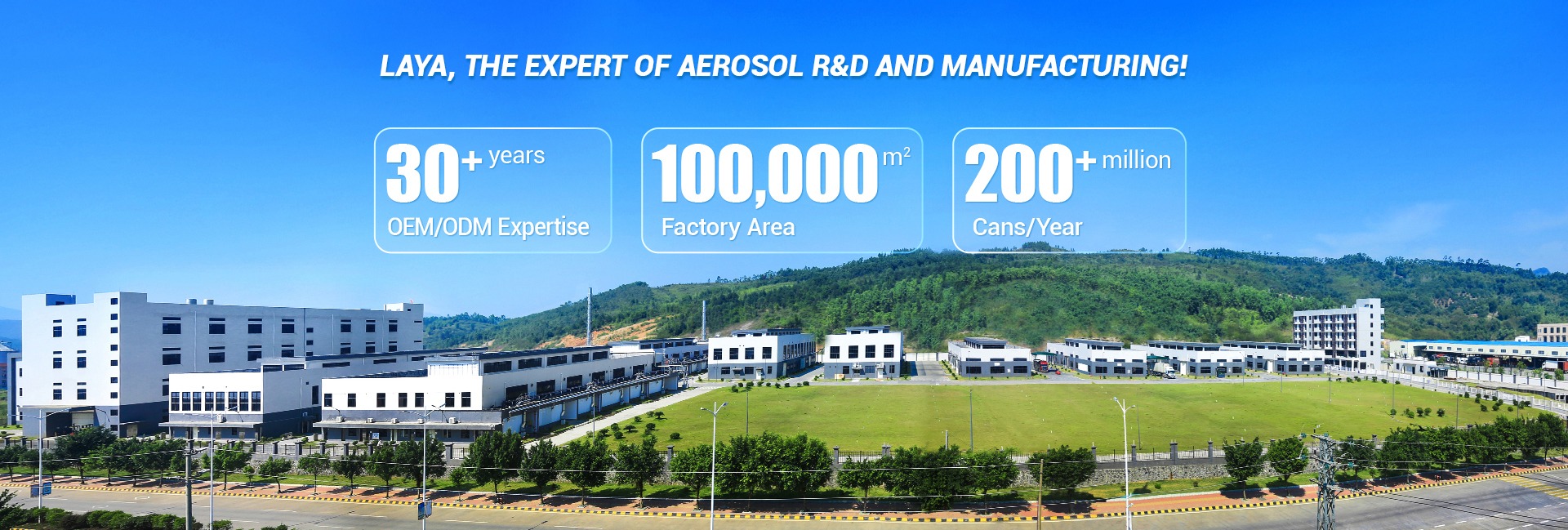 LAYA, THE EXPERT OF AEROSOL R&D AND MANUFACTURING!

30+ years
OEM/ODM Expertise

100,000 $m^2$
Factory Area

200+ million
Cans/Year